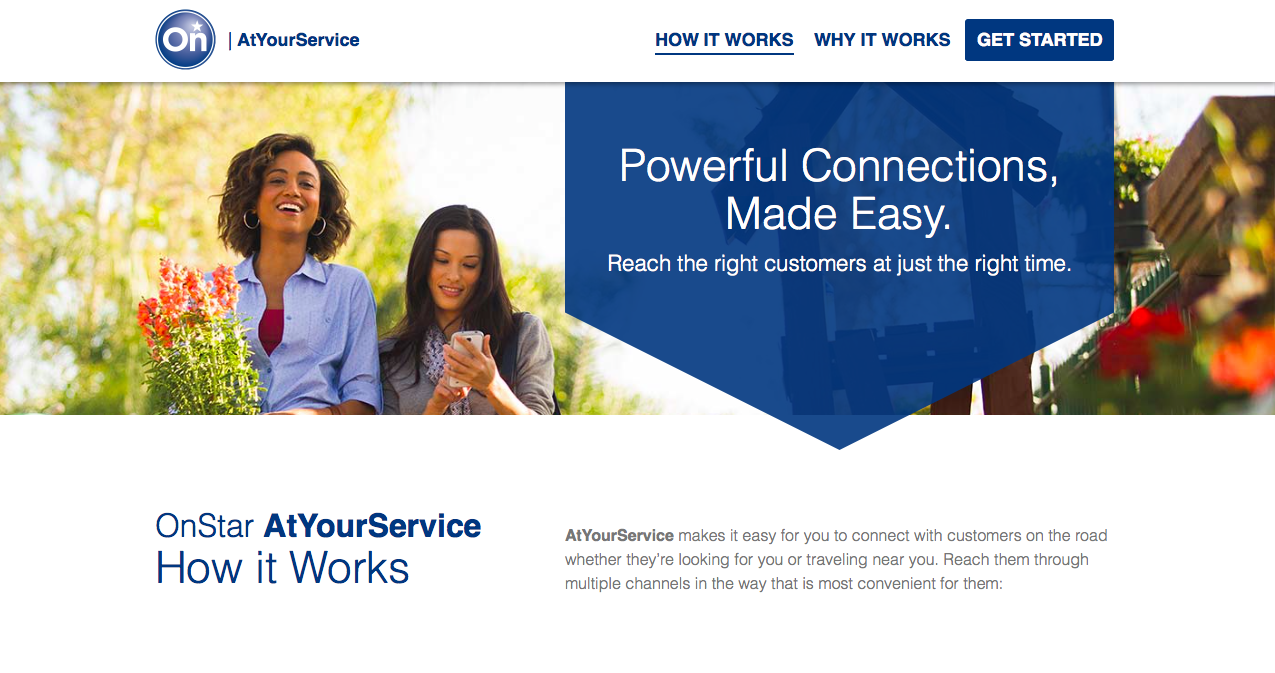 On | AtYourService

HOW IT WORKS WHY IT WORKS GET STARTED

Powerful Connections, Made Easy.

Reach the right customers at just the right time.

OnStar AtYourService
How it Works

AtYourService makes it easy for you to connect with customers on the road whether they're looking for you or traveling near you. Reach them through multiple channels in the way that is most convenient for them: